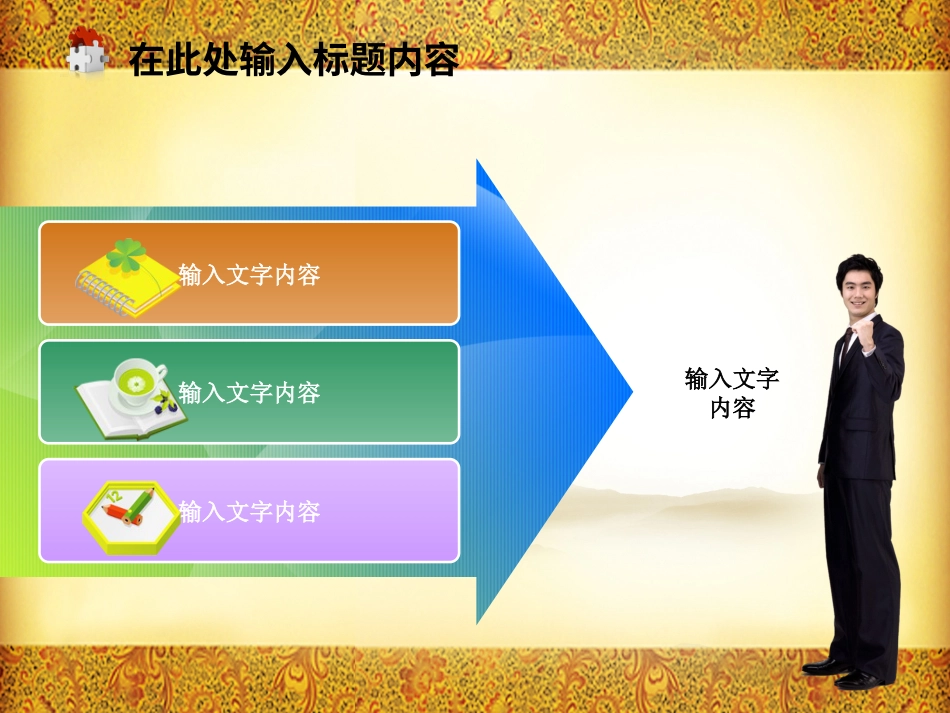 在此处输入标题内容

输入文字内容

输入文字内容

输入文字内容

输入文字内容